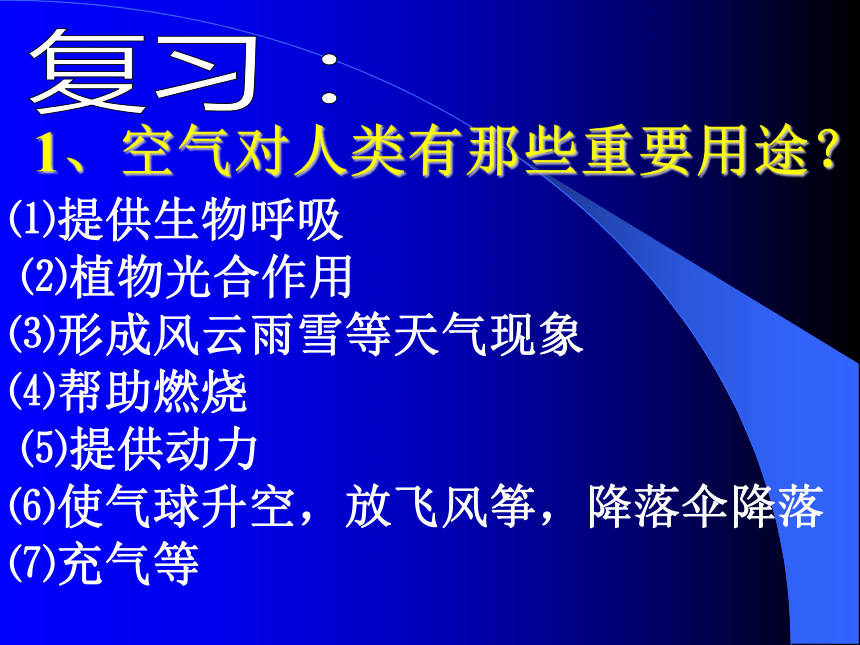 复习：

1、空气对人类有那些重要用途？

⑴提供生物呼吸

⑵植物光合作用

⑶形成风云雨雪等天气现象

⑷帮助燃烧

⑸提供动力

⑹使气球升空，放飞风筝，降落伞降落

⑺充气等